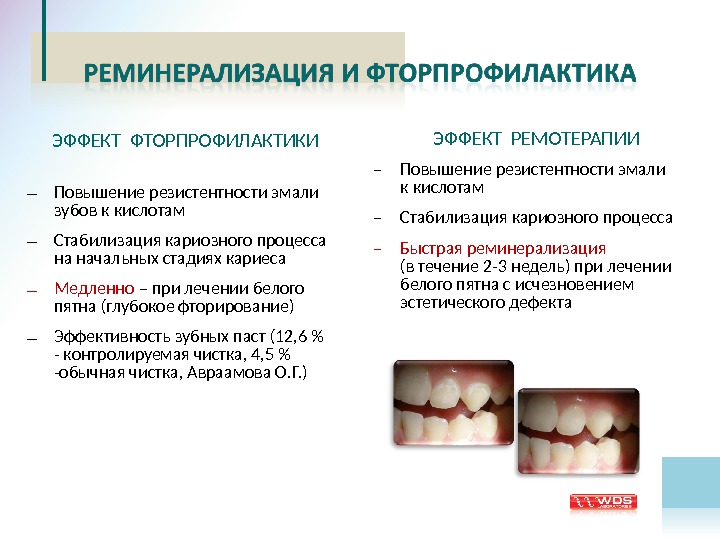 РЕМИНЕРАЛИЗАЦИЯ И ФТОРПРОФИЛАКТИКА

ЭФФЕКТ ФТОРПРОФИЛАКТИКИ

– Повышение резистентности эмали зубов к кислотам

– Стабилизация кариозного процесса на начальных стадиях кариеса

– Медленно – при лечении белого пятна (глубокое фторирование)

– Эффективность зубных паст (12,6 % - контролируемая чистка, 4,5 % -обычная чистка, Авраамова О.Г.)

ЭФФЕКТ РЕМОТЕРАПИИ

– Повышение резистентности эмали к кислотам

– Стабилизация кариозного процесса

– Быстрая реминерализация (в течение 2-3 недель) при лечении белого пятна с исчезновением эстетического дефекта

WDS